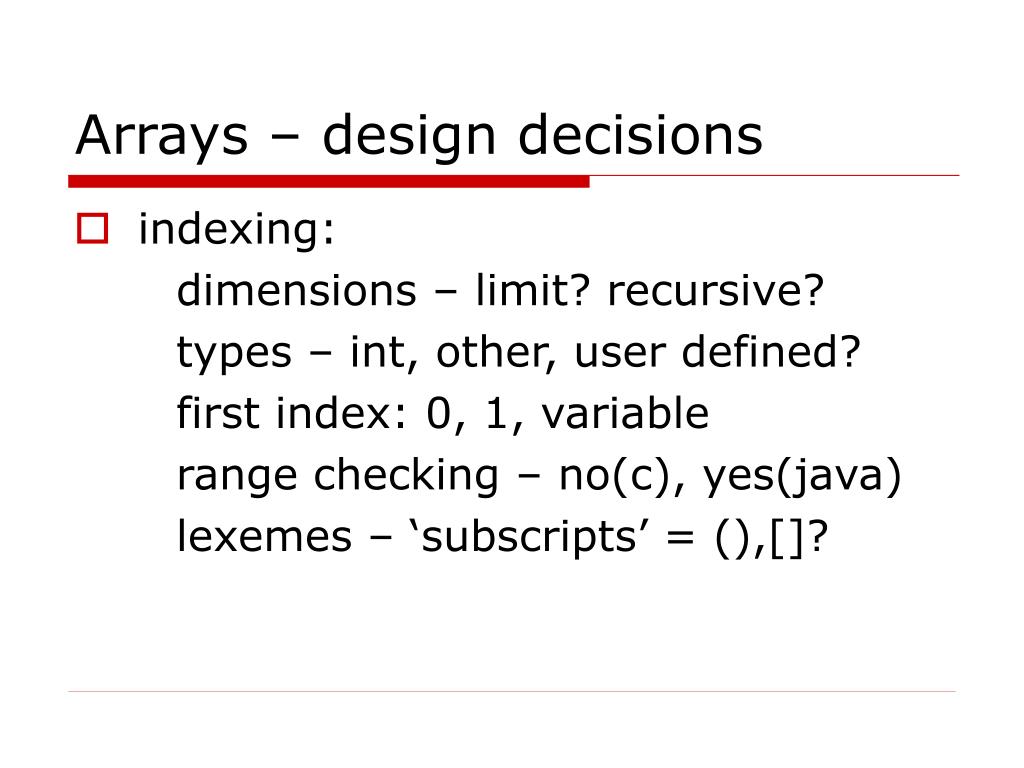 Arrays – design decisions

indexing:
dimensions – limit? recursive?
types – int, other, user defined?
first index: 0, 1, variable
range checking – no(c), yes(java)
lexemes – ‘subscripts’ = (),[]?